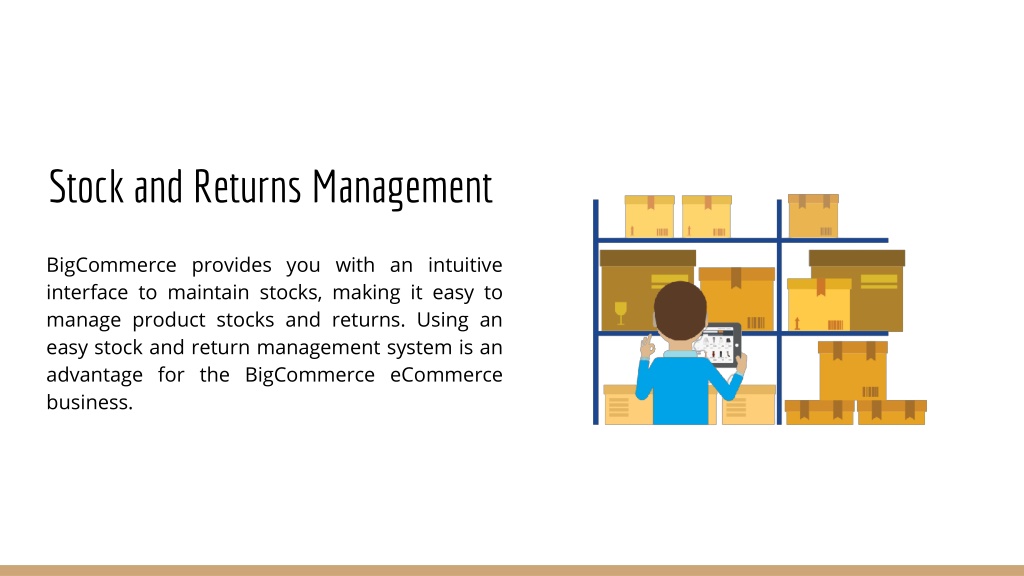 Stock and Returns Management

BigCommerce provides you with an intuitive interface to maintain stocks, making it easy to manage product stocks and returns. Using an easy stock and return management system is an advantage for the BigCommerce eCommerce business.